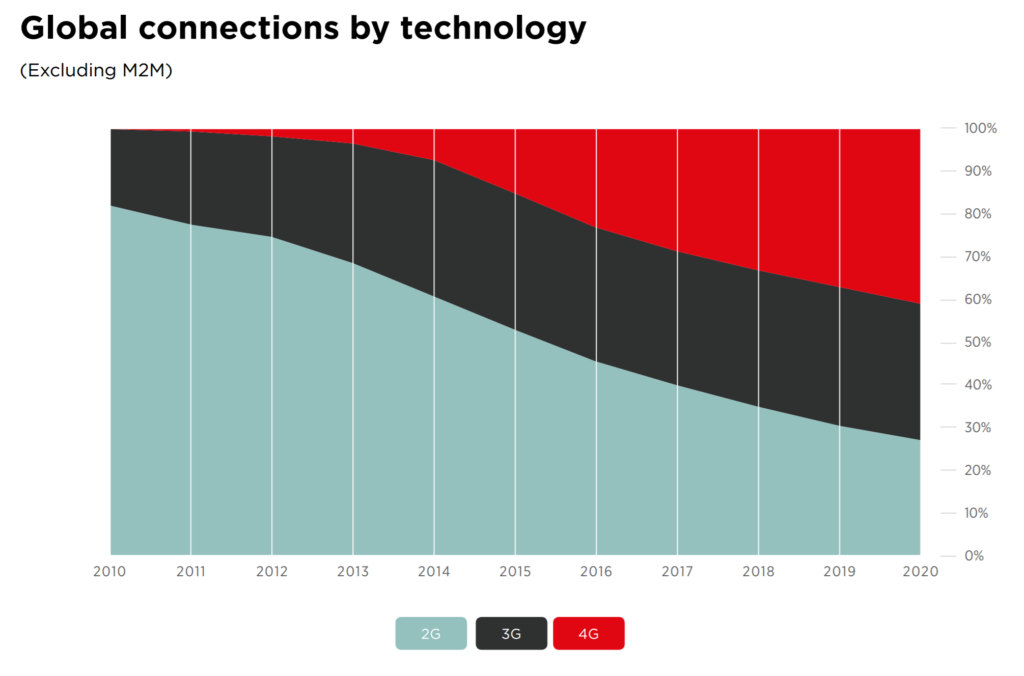 Global connections by technology

(Excluding M2M)

100%
90%
80%
70%
60%
50%
40%
30%
20%
10%
0%

2010 2011 2012 2013 2014 2015 2016 2017 2018 2019 2020

2G 3G 4G